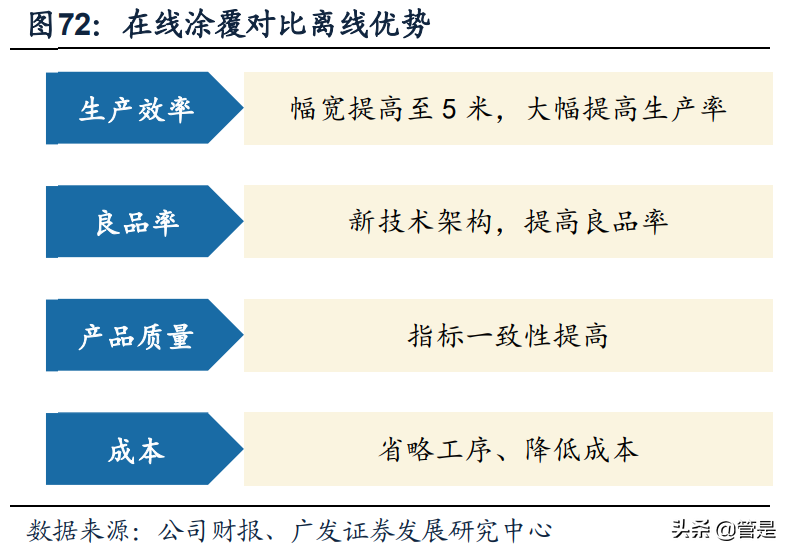 图72：在线涂覆对比离线优势

生产效率
幅宽提高至 5 米，大幅提高生产率

良品率
新技术架构，提高良品率

产品质量
指标一致性提高

成本
省略工序、降低成本

数据来源：公司财报、广发证券发展研究中心

头条 @管是